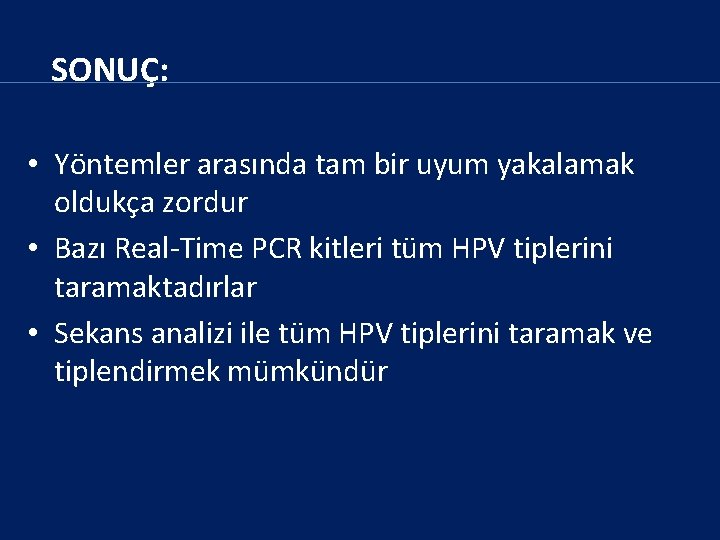 SONUÇ:

• Yöntemler arasında tam bir uyum yakalamak oldukça zordur
• Bazı Real-Time PCR kitleri tüm HPV tiplerini taramaktadırlar
• Sekans analizi ile tüm HPV tiplerini taramak ve tiplendirmek mümkündür